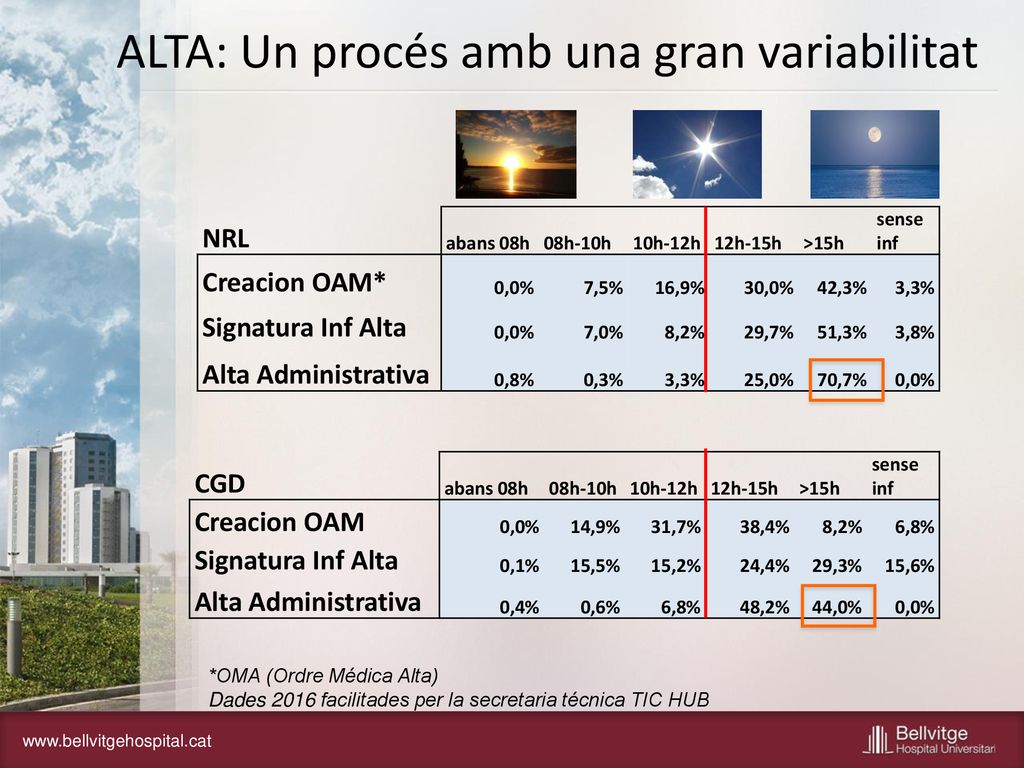 ALTA: Un procés amb una gran variabilitat

| NRL | abans 08h | 08h-10h | 10h-12h | 12h-15h | >15h | sense inf |
|---|---|---|---|---|---|---|
| Creacion OAM* | 0,0% | 7,5% | 16,9% | 30,0% | 42,3% | 3,3% |
| Signatura Inf Alta | 0,0% | 7,0% | 8,2% | 29,7% | 51,3% | 3,8% |
| Alta Administrativa | 0,8% | 0,3% | 3,3% | 25,0% | 70,7% | 0,0% |

| CGD | abans 08h | 08h-10h | 10h-12h | 12h-15h | >15h | sense inf |
|---|---|---|---|---|---|---|
| Creacion OAM | 0,0% | 14,9% | 31,7% | 38,4% | 8,2% | 6,8% |
| Signatura Inf Alta | 0,1% | 15,5% | 15,2% | 24,4% | 29,3% | 15,6% |
| Alta Administrativa | 0,4% | 0,6% | 6,8% | 48,2% | 44,0% | 0,0% |

*OMA (Ordre Médica Alta)
Dades 2016 facilitades per la secretaria técnica TIC HUB

www.bellvitgehospital.cat

Bellvitge Hospital Universitari